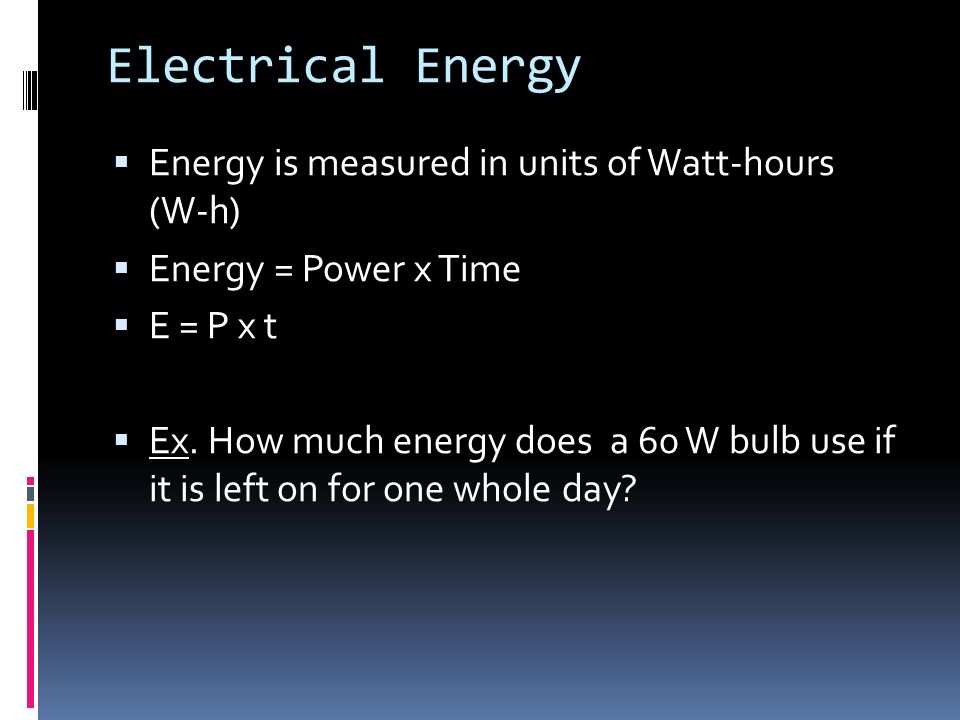 Electrical Energy

▪ Energy is measured in units of Watt-hours (W-h)

▪ Energy = Power x Time

▪ E = P x t

▪ Ex. How much energy does a 60 W bulb use if it is left on for one whole day?